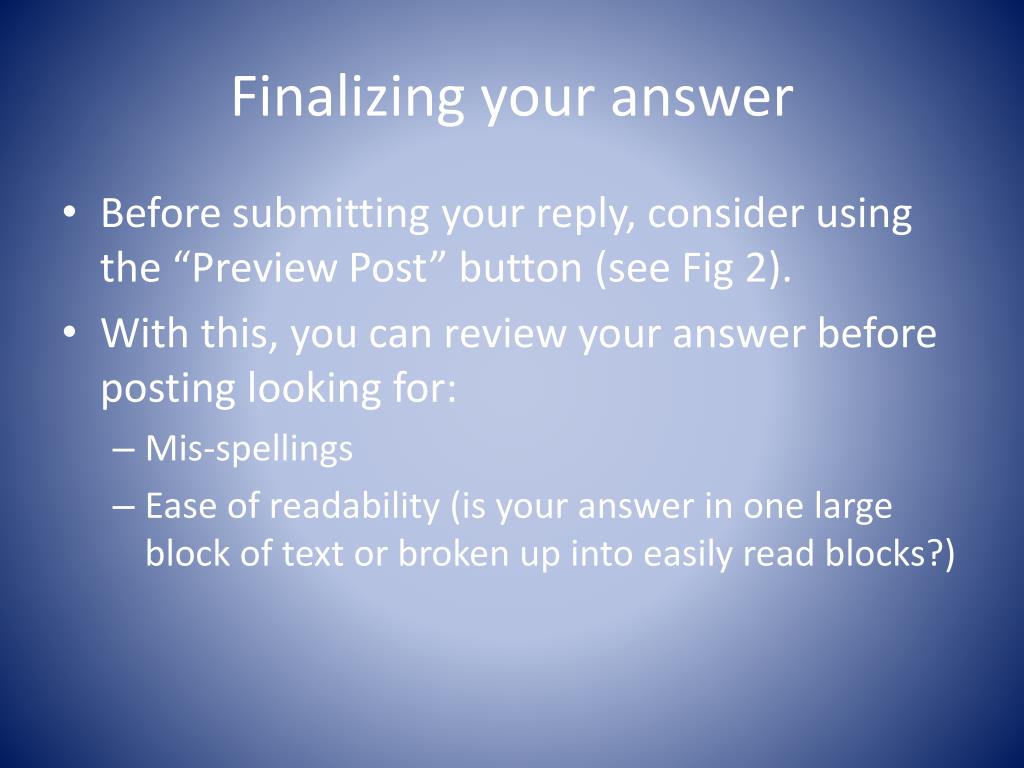 Finalizing your answer

• Before submitting your reply, consider using the “Preview Post” button (see Fig 2).
• With this, you can review your answer before posting looking for:
– Mis-spellings
– Ease of readability (is your answer in one large block of text or broken up into easily read blocks?)